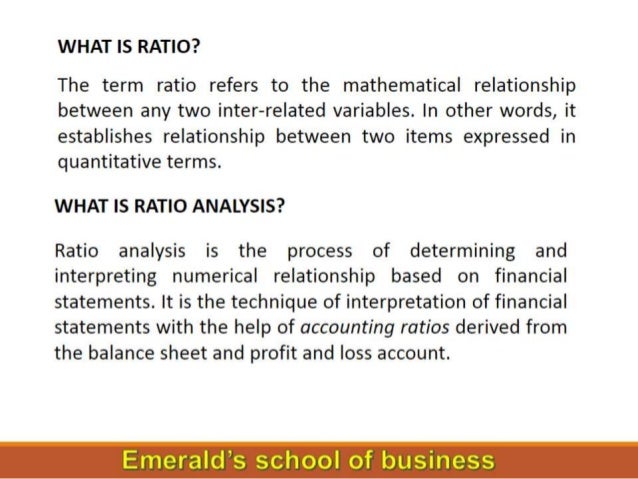 WHAT IS RATIO?

The term ratio refers to the mathematical relationship between any two inter-related variables. In other words, it establishes relationship between two items expressed in quantitative terms.

WHAT IS RATIO ANALYSIS?

Ratio analysis is the process of determining and interpreting numerical relationship based on financial statements. It is the technique of interpretation of financial statements with the help of accounting ratios derived from the balance sheet and profit and loss account.

Emerald's school of business